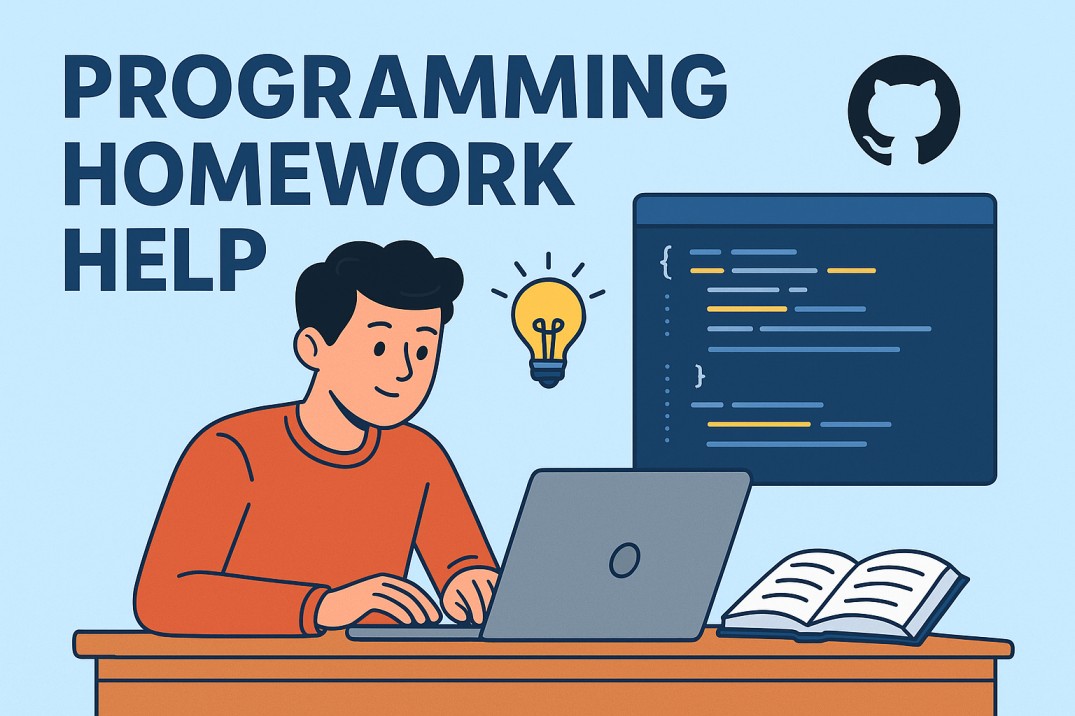 PROGRAMMING HOMEWORK HELP

{

}